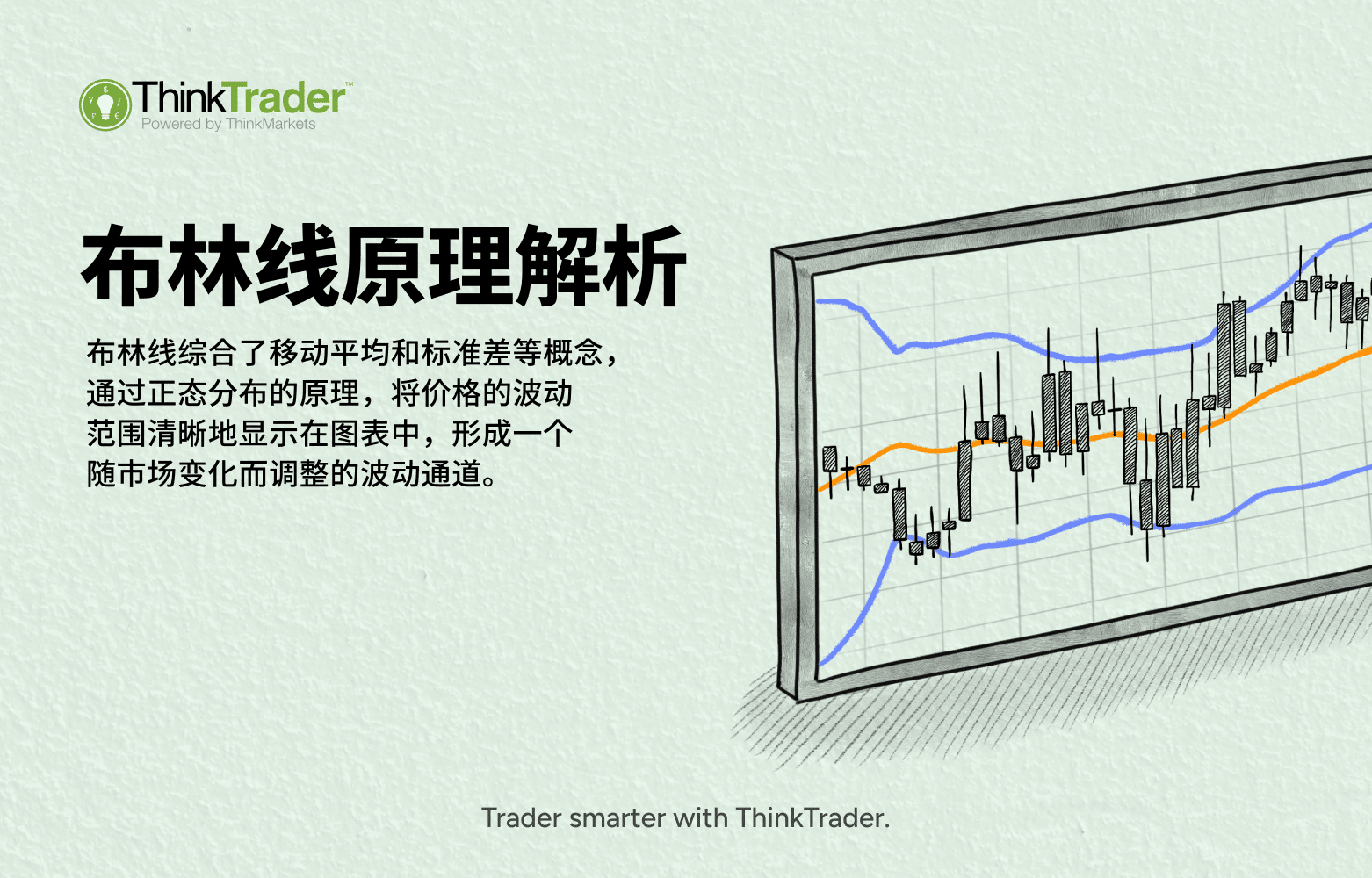 ThinkTrader™
Powered by ThinkMarkets

布林线原理解析

布林线综合了移动平均和标准差等概念，通过正态分布的原理，将价格的波动范围清晰地显示在图表中，形成一个随市场变化而调整的波动通道。

Trader smarter with ThinkTrader.